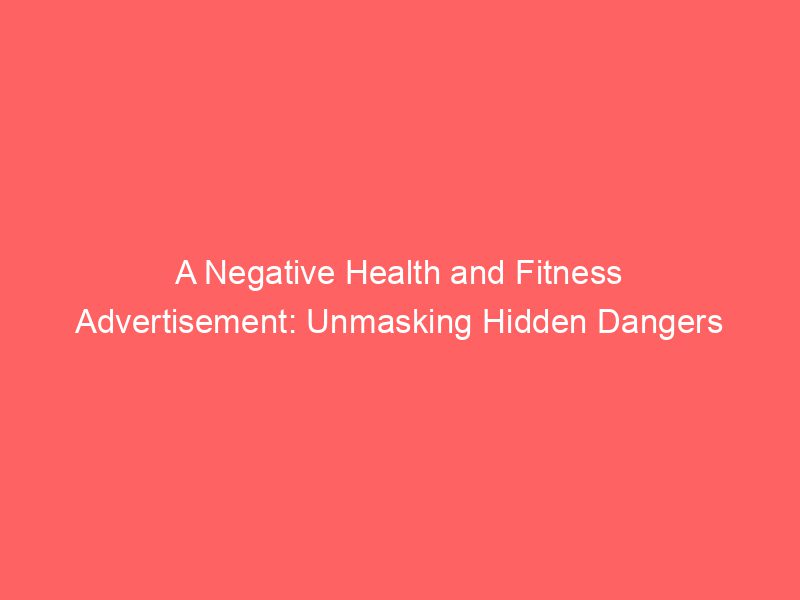 A Negative Health and Fitness Advertisement: Unmasking Hidden Dangers